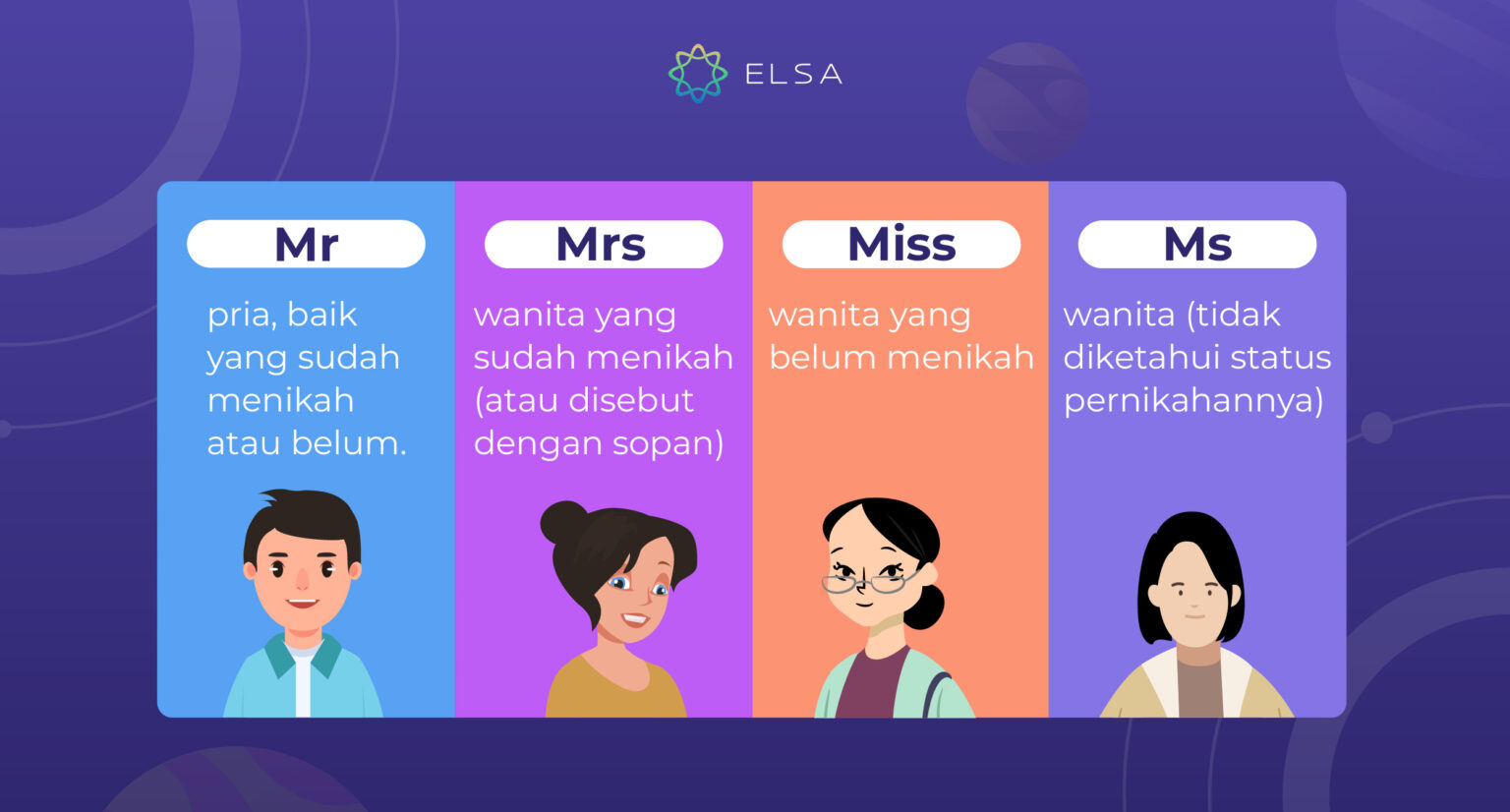 ELSA

Mr

pria, baik yang sudah menikah atau belum.

Mrs

wanita yang sudah menikah (atau disebut dengan sopan)

Miss

wanita yang belum menikah

Ms

wanita (tidak diketahui status pernikahannya)